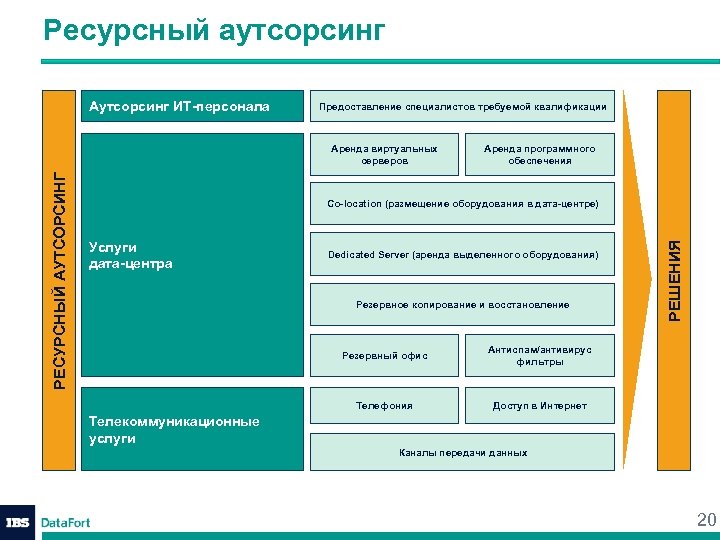 Ресурсный аутсорсинг

РЕСУРСНЫЙ АУТСОРСИНГ

Аутсорсинг ИТ-персонала

Предоставление специалистов требуемой квалификации

Услуги дата-центра

Аренда виртуальных серверов

Аренда программного обеспечения

Co-location (размещение оборудования в дата-центре)

Dedicated Server (аренда выделенного оборудования)

Резервное копирование и восстановление

Резервный офис

Антиспам/антивирус фильтры

Телекоммуникационные услуги

Телефония

Доступ в Интернет

Каналы передачи данных

РЕШЕНИЯ

IBS DataFort

20